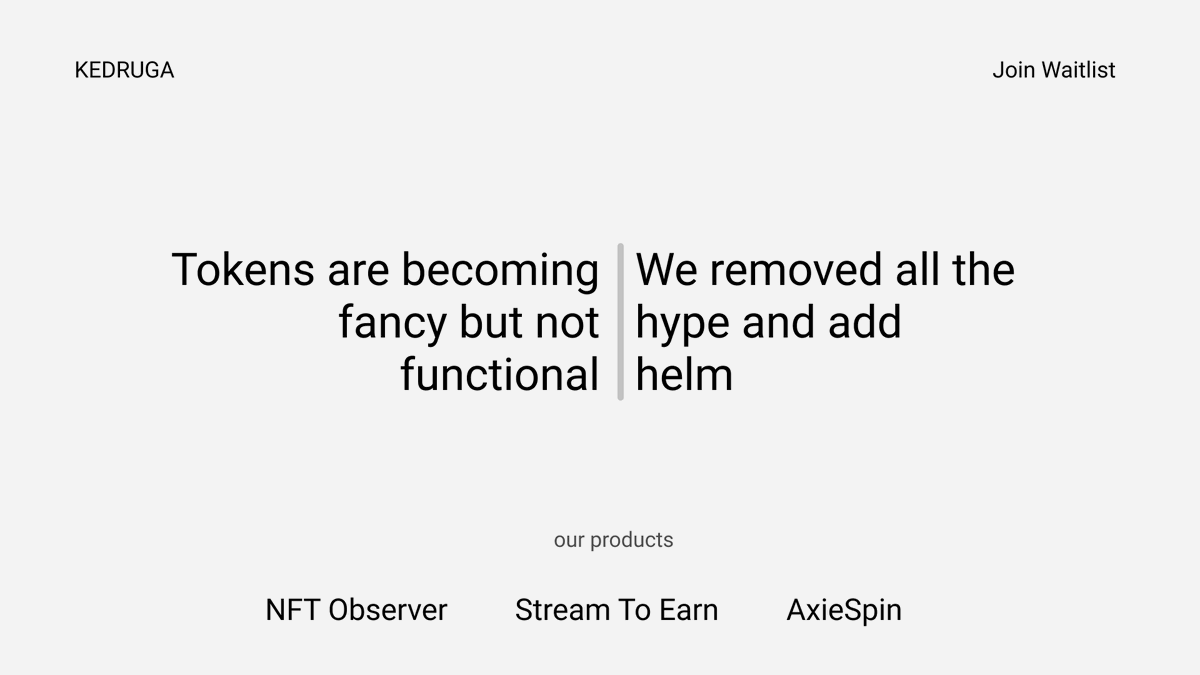 KEDRUGA

Join Waitlist

Tokens are becoming fancy but not functional

We removed all the hype and add helm

our products

NFT Observer

Stream To Earn

AxieSpin